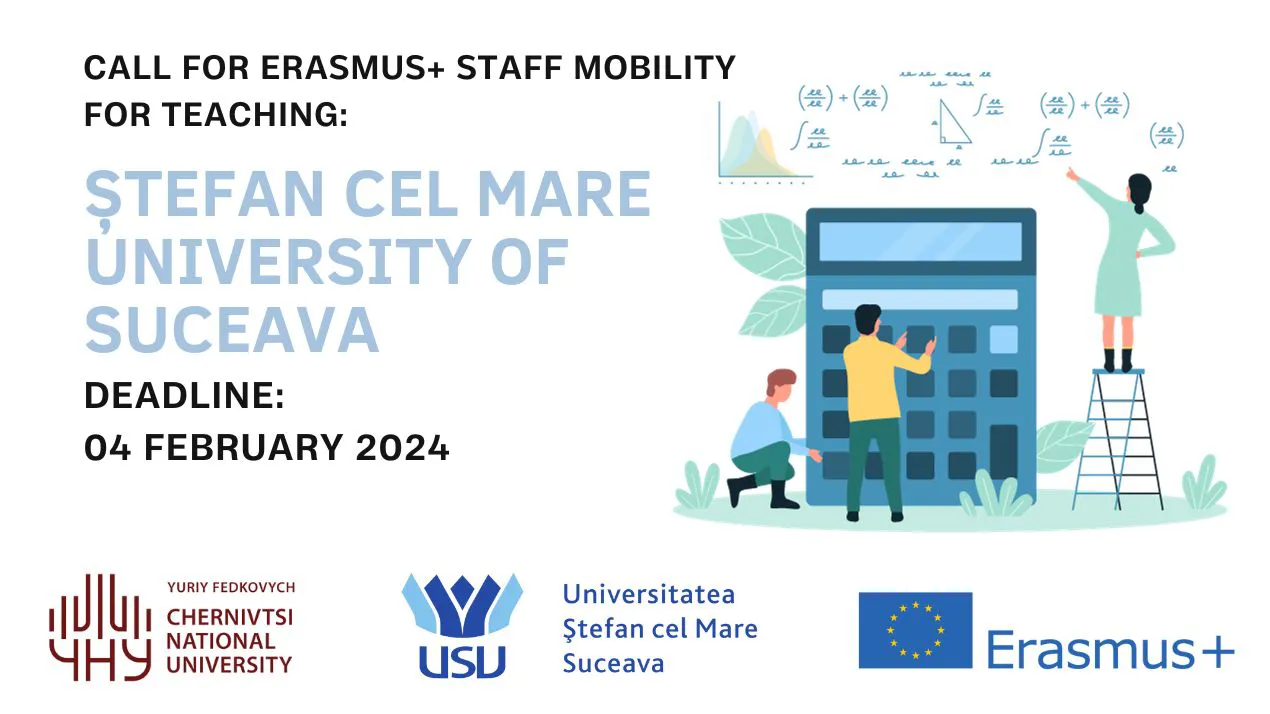 CALL FOR ERASMUS+ STAFF MOBILITY FOR TEACHING:

ȘTEFAN CEL MARE UNIVERSITY OF SUCEAVA

DEADLINE:
04 FEBRUARY 2024

ЧНУ
YURIY FEDKOVYCH
CHERNIVTSI NATIONAL UNIVERSITY

USV
Universitatea Ştefan cel Mare Suceava

Erasmus+